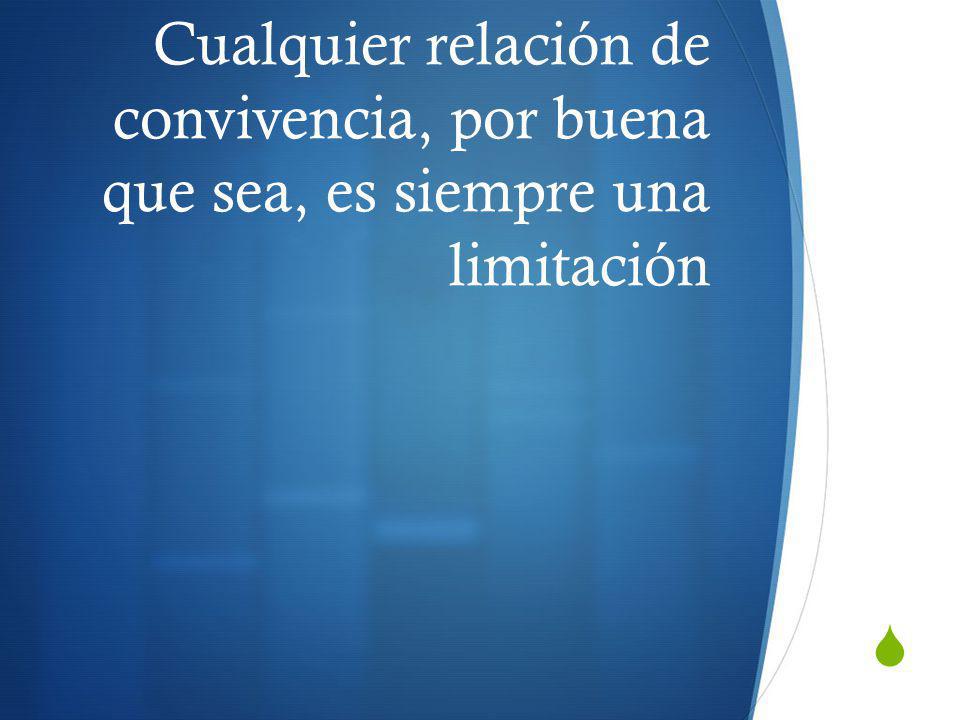 Cualquier relación de convivencia, por buena que sea, es siempre una limitación